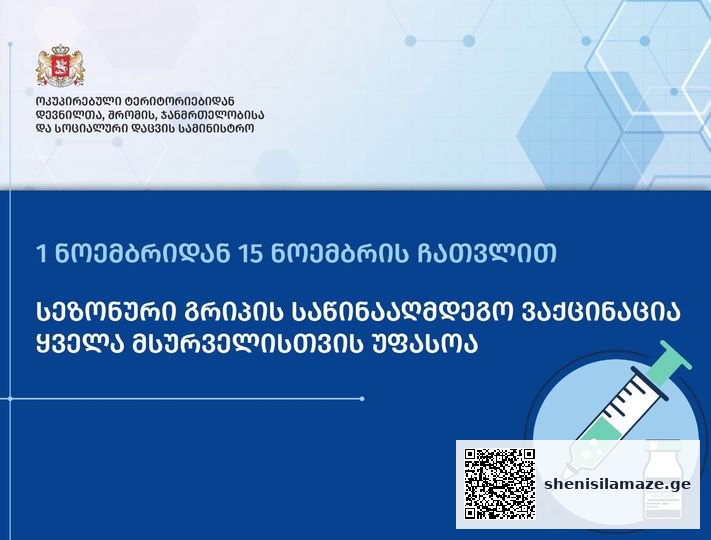 ოკუპირებული ტერიტორიებიდან დევნილთა, შრომის, ჯანმრთელობისა და სოციალური დაცვის სამინისტრო

1 ნოემბრიდან 15 ნოემბრის ჩათვლით

სეზონური გრიპის საწინააღმდეგო ვაქცინაცია ყველა მსურველისთვის უფასოა

shenisilamaze.ge